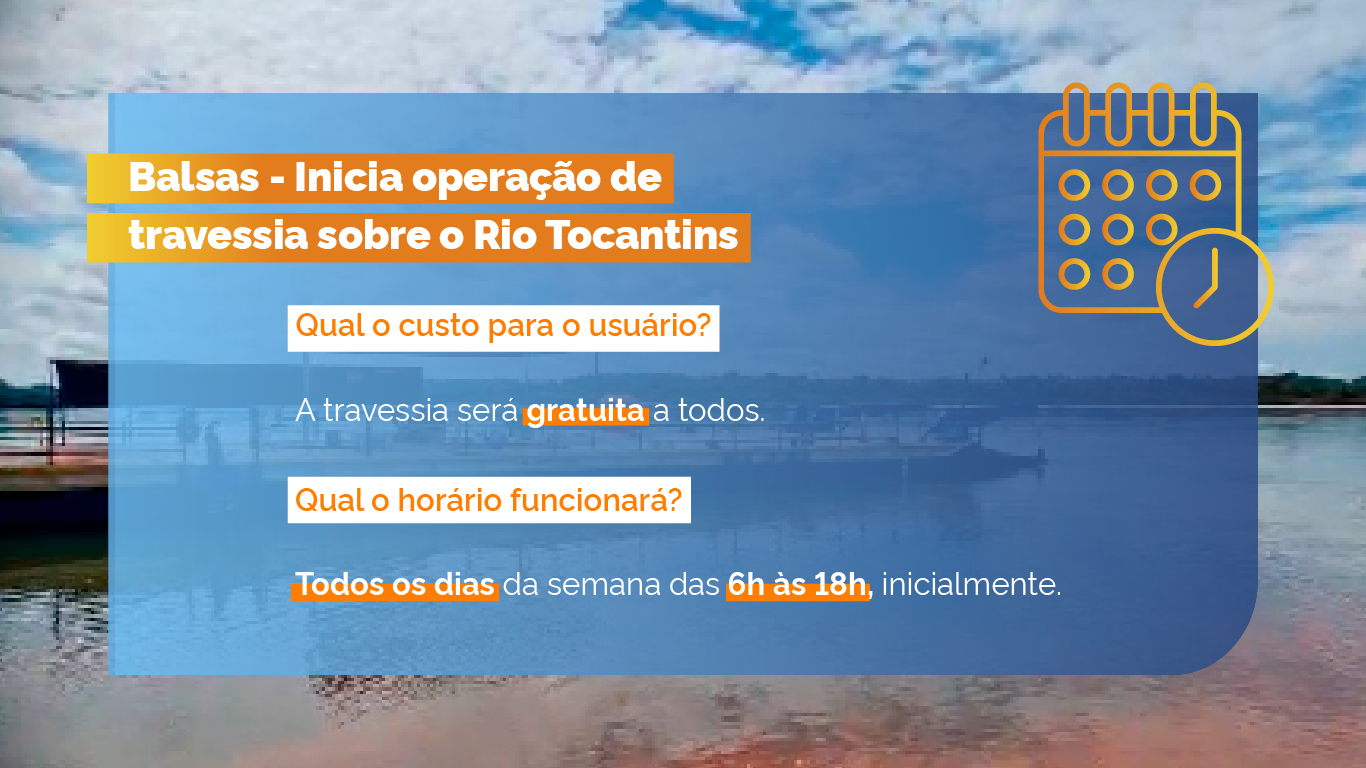 Balsas - Inicia operação de travessia sobre o Rio Tocantins

Qual o custo para o usuário?

A travessia será gratuita a todos.

Qual o horário funcionará?

Todos os dias da semana das 6h às 18h, inicialmente.